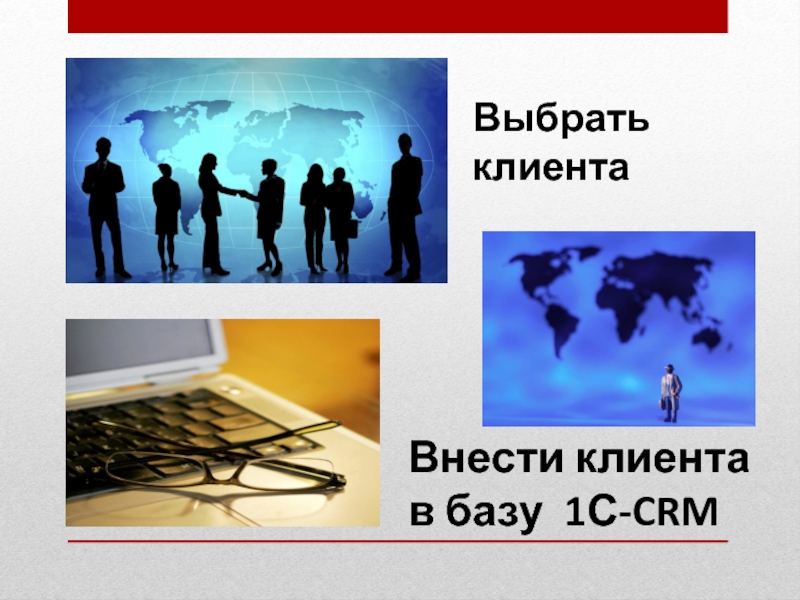 Выбрать клиента

Внести клиента в базу 1С-CRM